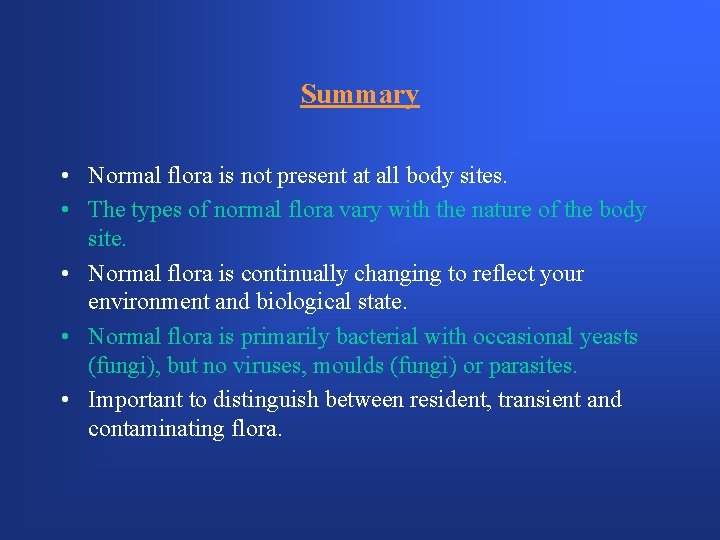 Summary

• Normal flora is not present at all body sites.
• The types of normal flora vary with the nature of the body site.
• Normal flora is continually changing to reflect your environment and biological state.
• Normal flora is primarily bacterial with occasional yeasts (fungi), but no viruses, moulds (fungi) or parasites.
• Important to distinguish between resident, transient and contaminating flora.